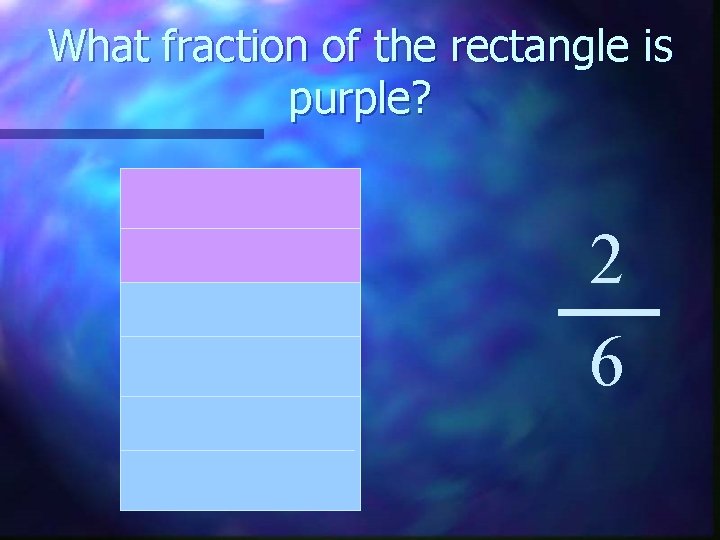 What fraction of the rectangle is purple?

$\frac{2}{6}$